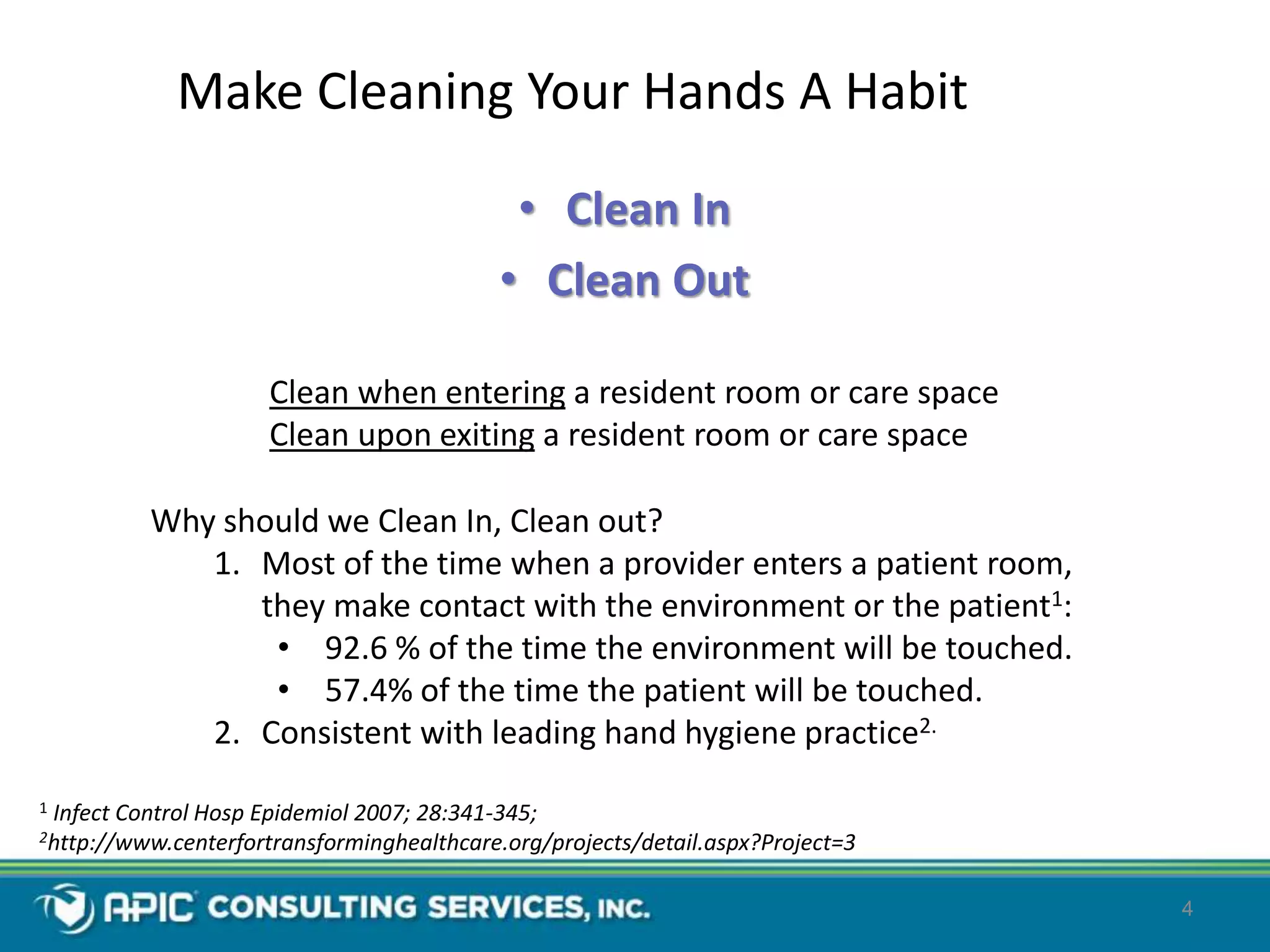 Make Cleaning Your Hands A Habit

• Clean In
• Clean Out

Clean when entering a resident room or care space
Clean upon exiting a resident room or care space

Why should we Clean In, Clean out?
1. Most of the time when a provider enters a patient room, they make contact with the environment or the patient$^1$:
• 92.6 % of the time the environment will be touched.
• 57.4% of the time the patient will be touched.
2. Consistent with leading hand hygiene practice$^{2.}$

$^1$ Infect Control Hosp Epidemiol 2007; 28:341-345;
$^2$http://www.centerfortransforminghealthcare.org/projects/detail.aspx?Project=3

APIC CONSULTING SERVICES, INC.

4